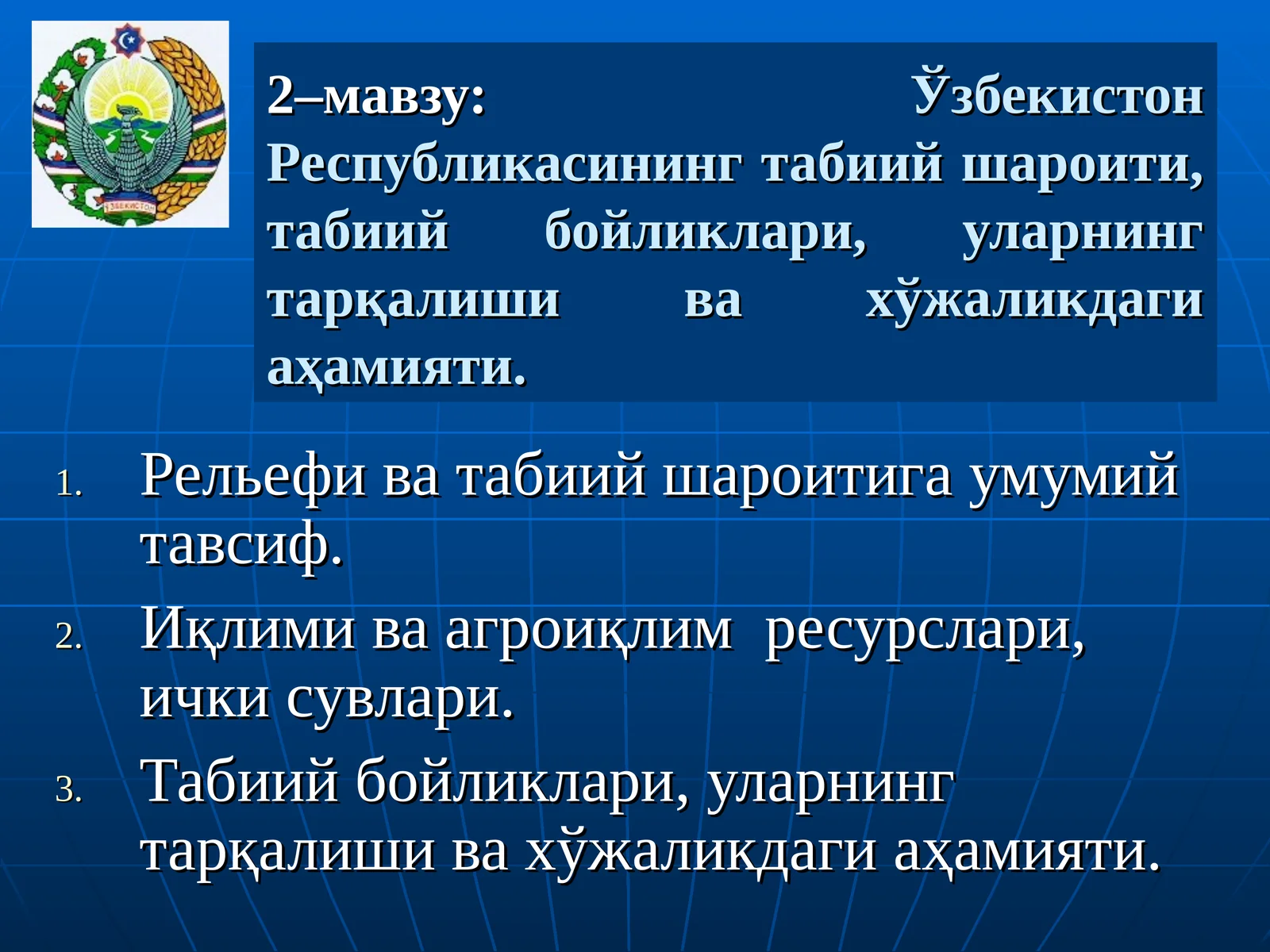 ЎЗБЕКИСТОН

2–мавзу: Ўзбекистон Республикасининг табиий шароити, табиий бойликлари, уларнинг тарқалиши ва хўжаликдаги аҳамияти.

1. Рельефи ва табиий шароитига умумий тавсиф.
2. Иқлими ва агроиқлим ресурслари, ички сувлари.
3. Табиий бойликлари, уларнинг тарқалиши ва хўжаликдаги аҳамияти.